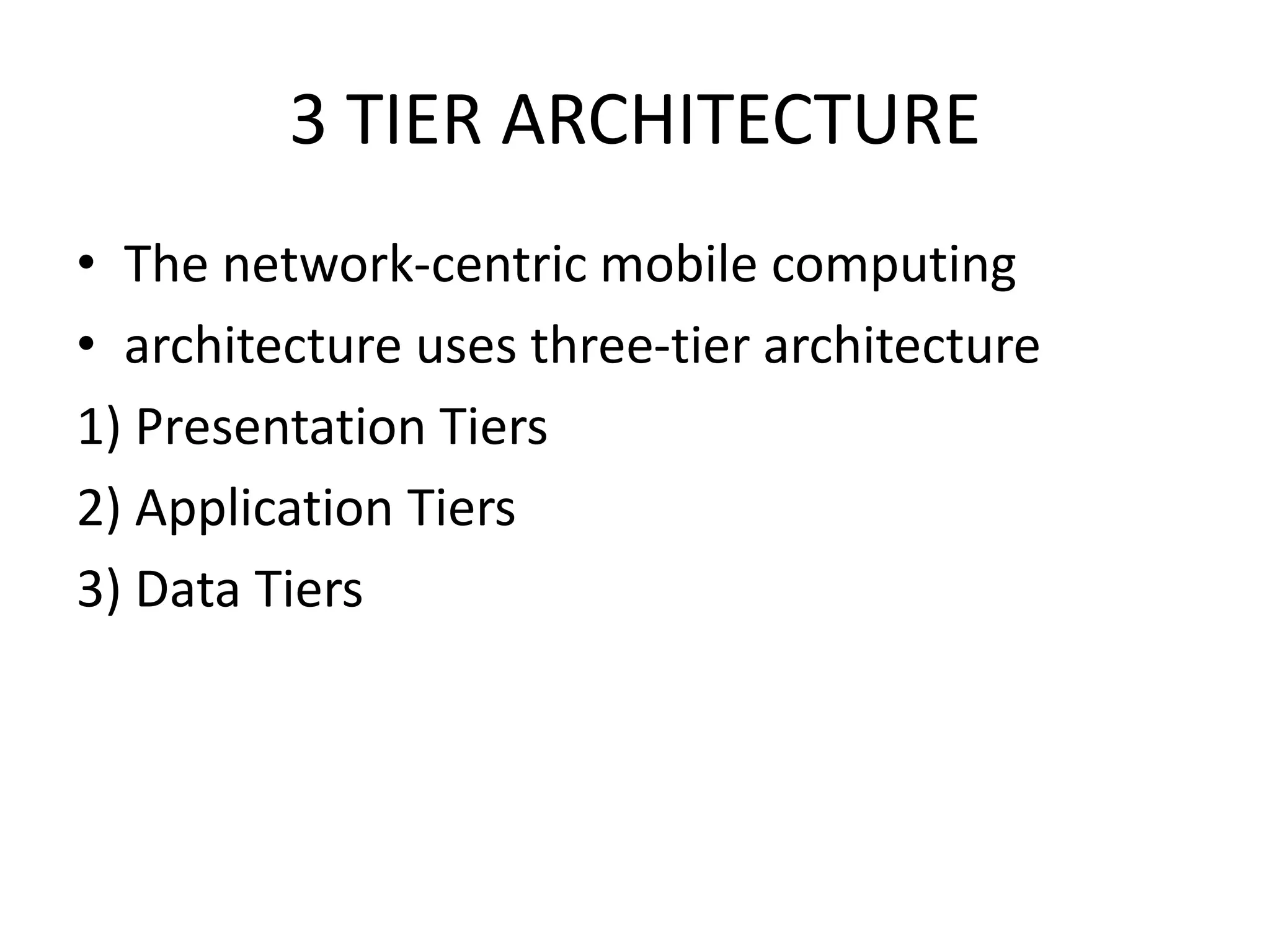 3 TIER ARCHITECTURE

• The network-centric mobile computing
• architecture uses three-tier architecture
1) Presentation Tiers
2) Application Tiers
3) Data Tiers